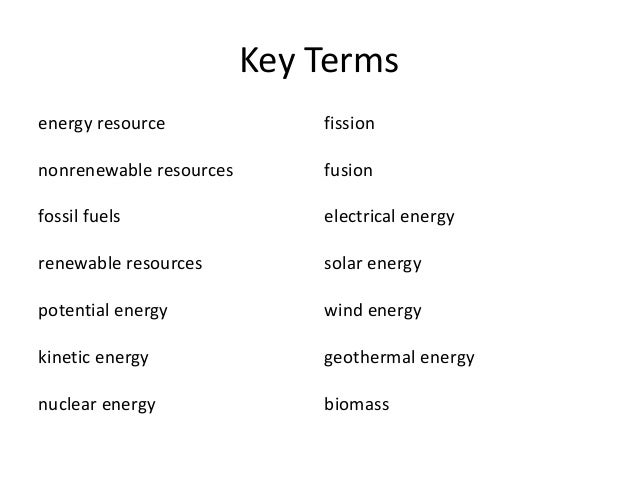 Key Terms

energy resource

nonrenewable resources

fossil fuels

renewable resources

potential energy

kinetic energy

nuclear energy

fission

fusion

electrical energy

solar energy

wind energy

geothermal energy

biomass